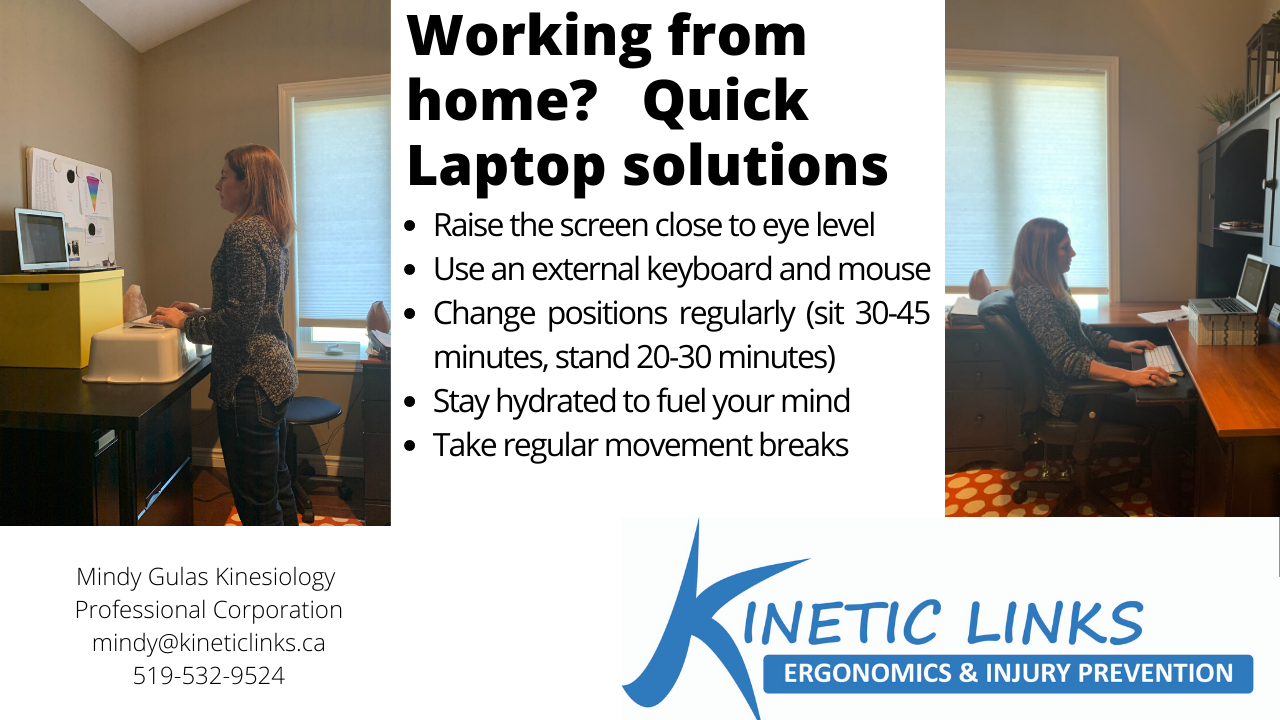 Working from home? Quick Laptop solutions

- Raise the screen close to eye level
- Use an external keyboard and mouse
- Change positions regularly (sit 30-45 minutes, stand 20-30 minutes)
- Stay hydrated to fuel your mind
- Take regular movement breaks

Mindy Gulas Kinesiology
Professional Corporation
mindy@kineticlinks.ca
519-532-9524

KINETIC LINKS
ERGONOMICS & INJURY PREVENTION